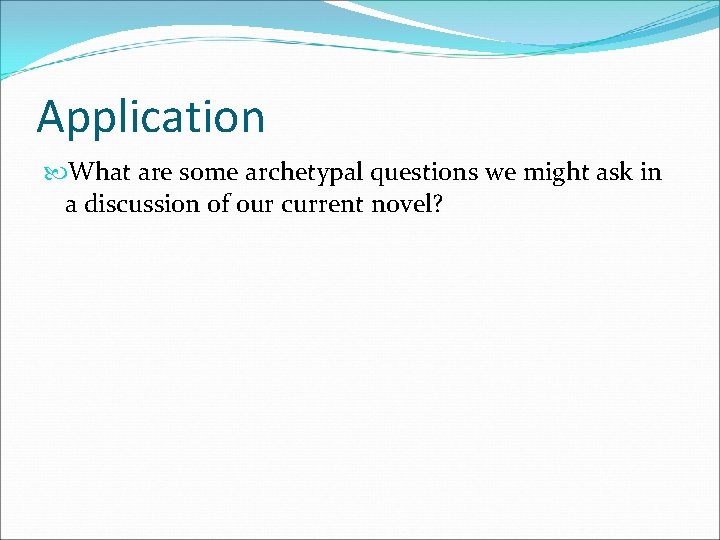 Application

What are some archetypal questions we might ask in a discussion of our current novel?